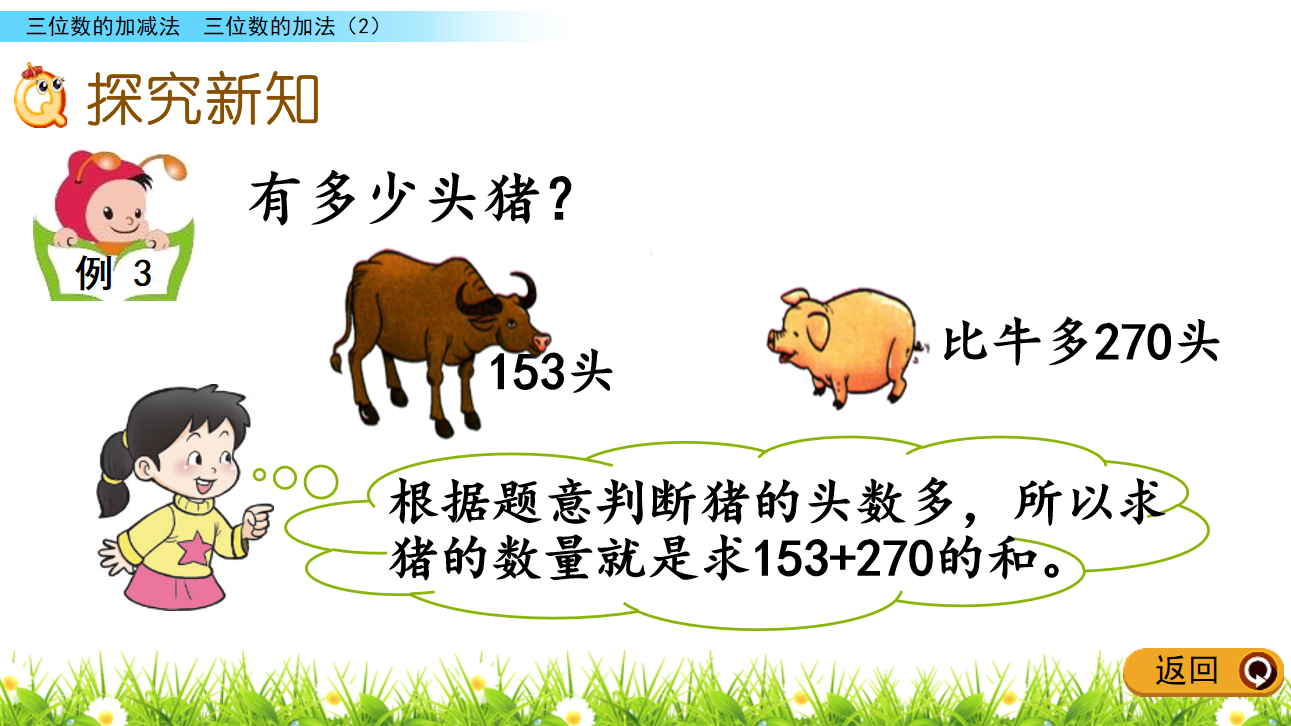 三位数的加减法　三位数的加法（2）

探究新知

例 3

有多少头猪?

153头

比牛多270头

根据题意判断猪的头数多，所以求猪的数量就是求153+270的和。

返回